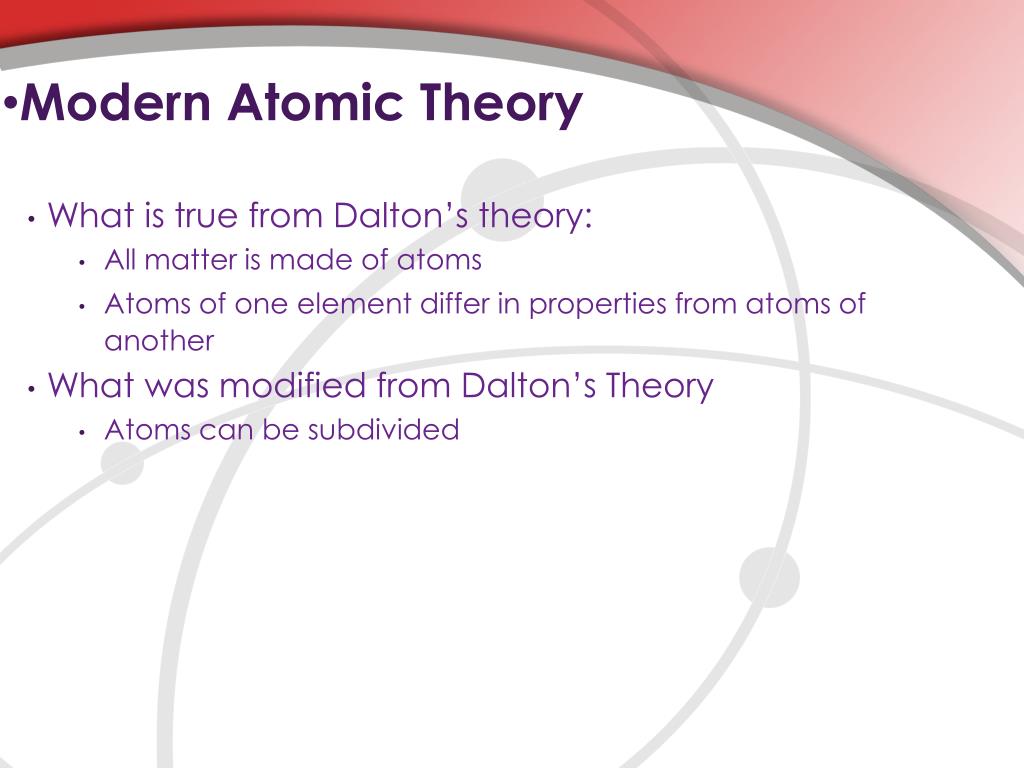 •Modern Atomic Theory

• What is true from Dalton’s theory:
  • All matter is made of atoms
  • Atoms of one element differ in properties from atoms of another
• What was modified from Dalton’s Theory
  • Atoms can be subdivided